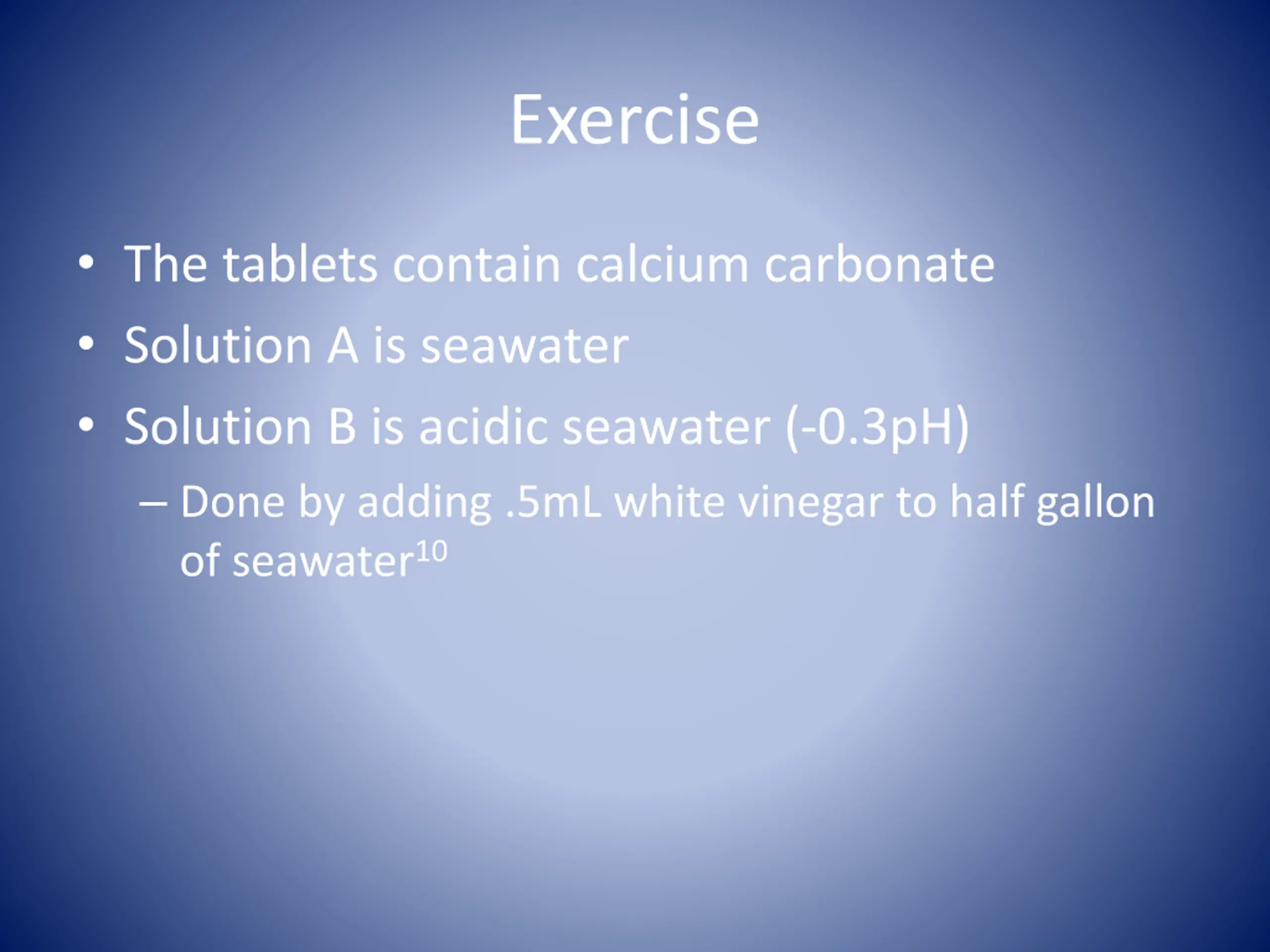 Exercise

• The tablets contain calcium carbonate
• Solution A is seawater
• Solution B is acidic seawater (-0.3pH)
– Done by adding .5mL white vinegar to half gallon of seawater$^{10}$